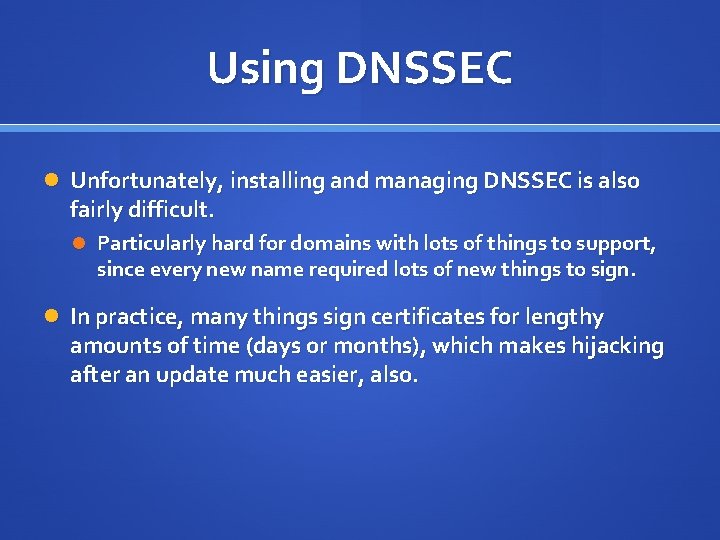 Using DNSSEC

Unfortunately, installing and managing DNSSEC is also fairly difficult.

Particularly hard for domains with lots of things to support, since every new name required lots of new things to sign.

In practice, many things sign certificates for lengthy amounts of time (days or months), which makes hijacking after an update much easier, also.